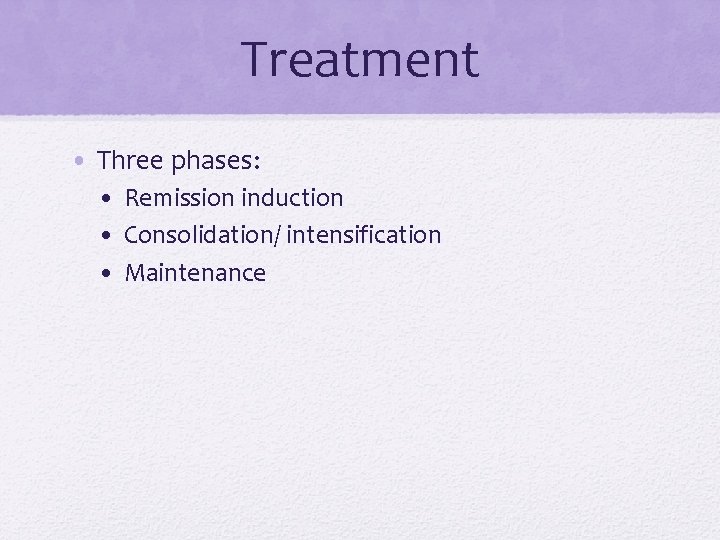 Treatment

• Three phases:
• Remission induction
• Consolidation/ intensification
• Maintenance